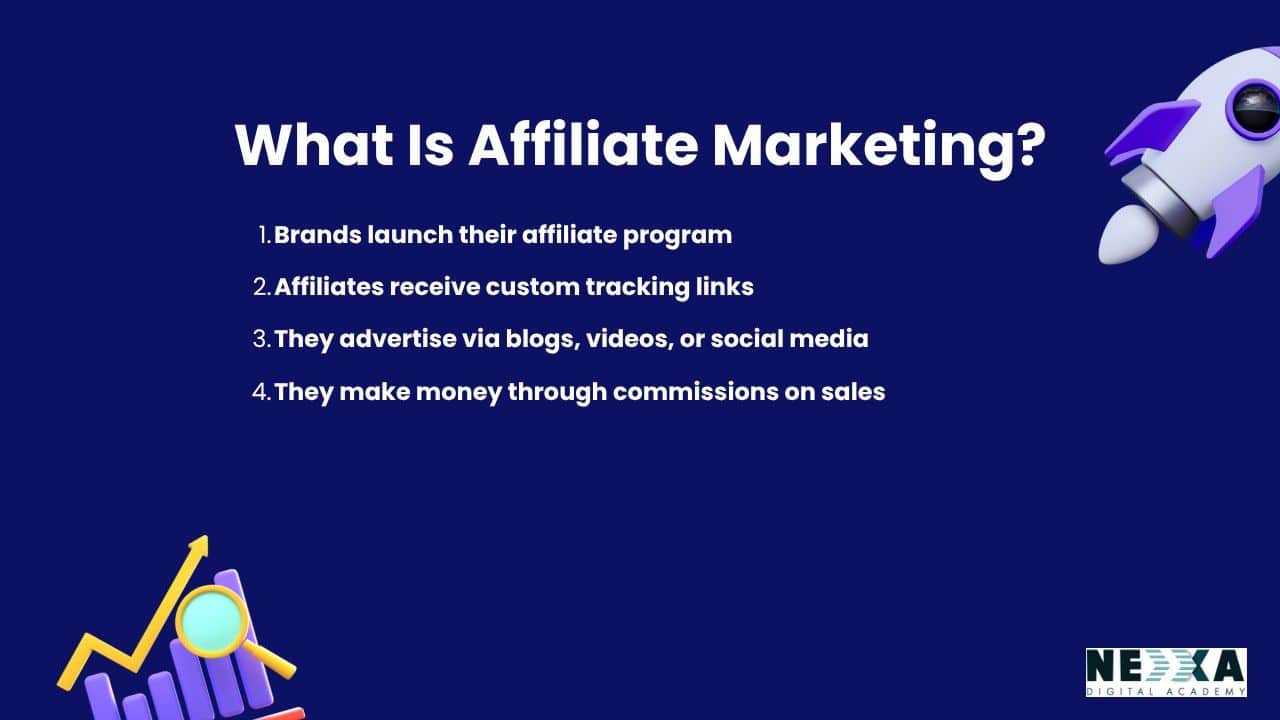 What Is Affiliate Marketing?

1. Brands launch their affiliate program
2. Affiliates receive custom tracking links
3. They advertise via blogs, videos, or social media
4. They make money through commissions on sales

NEXXA
DIGITAL ACADEMY